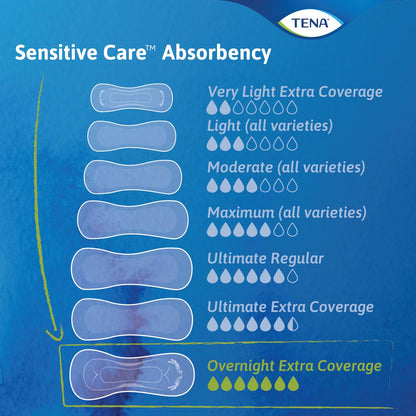 TENA

Sensitive Care™ Absorbency

Very Light Extra Coverage

Light (all varieties)

Moderate (all varieties)

Maximum (all varieties)

Ultimate Regular

Ultimate Extra Coverage

Overnight Extra Coverage